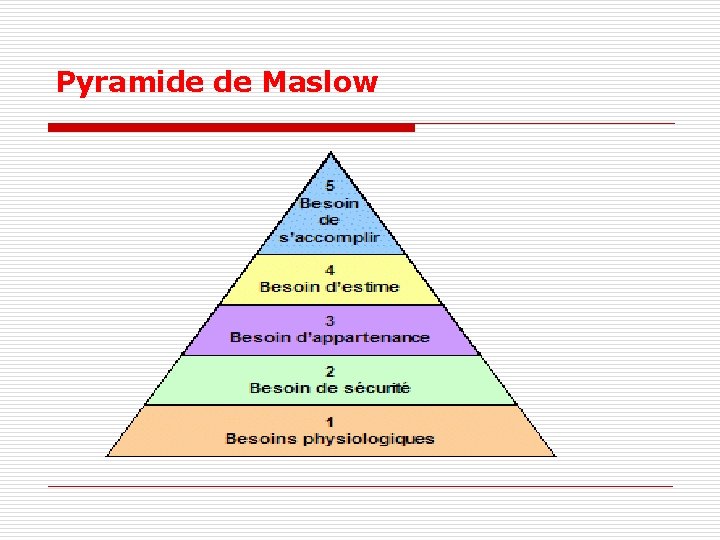 Pyramide de Maslow

5
Besoin
de
s'accomplir

4
Besoin d'estime

3
Besoin d'appartenance

2
Besoin de sécurité

1
Besoins physiologiques